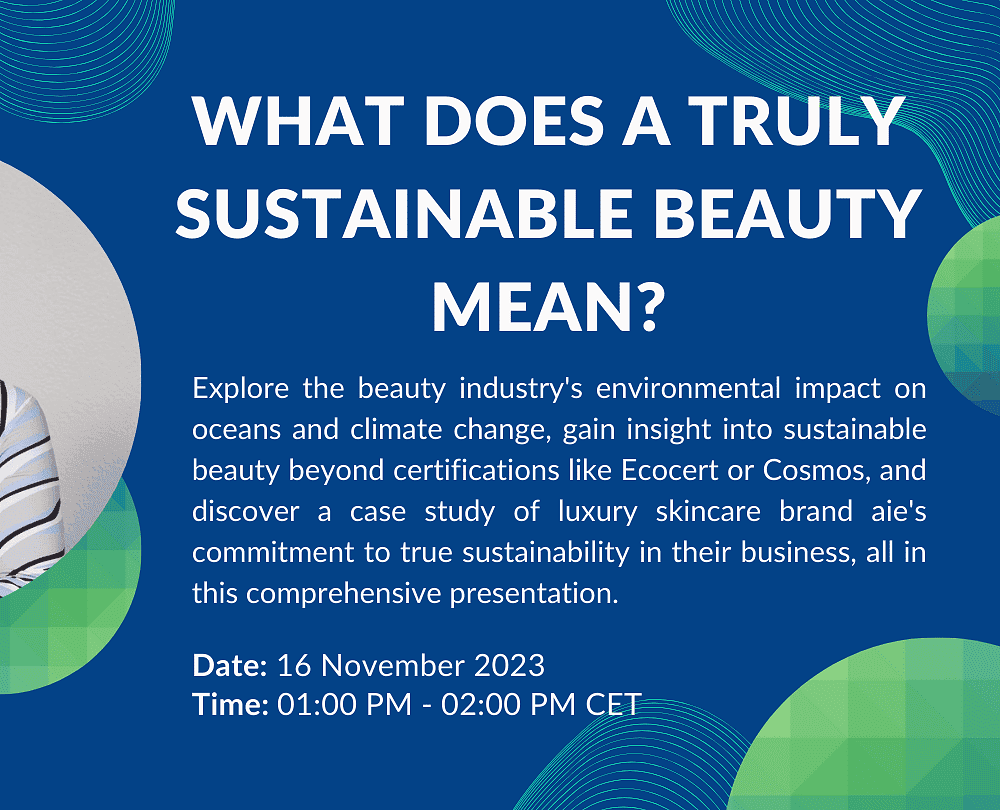 WHAT DOES A TRULY SUSTAINABLE BEAUTY MEAN?

Explore the beauty industry's environmental impact on oceans and climate change, gain insight into sustainable beauty beyond certifications like Ecocert or Cosmos, and discover a case study of luxury skincare brand aie's commitment to true sustainability in their business, all in this comprehensive presentation.

Date: 16 November 2023
Time: 01:00 PM - 02:00 PM CET